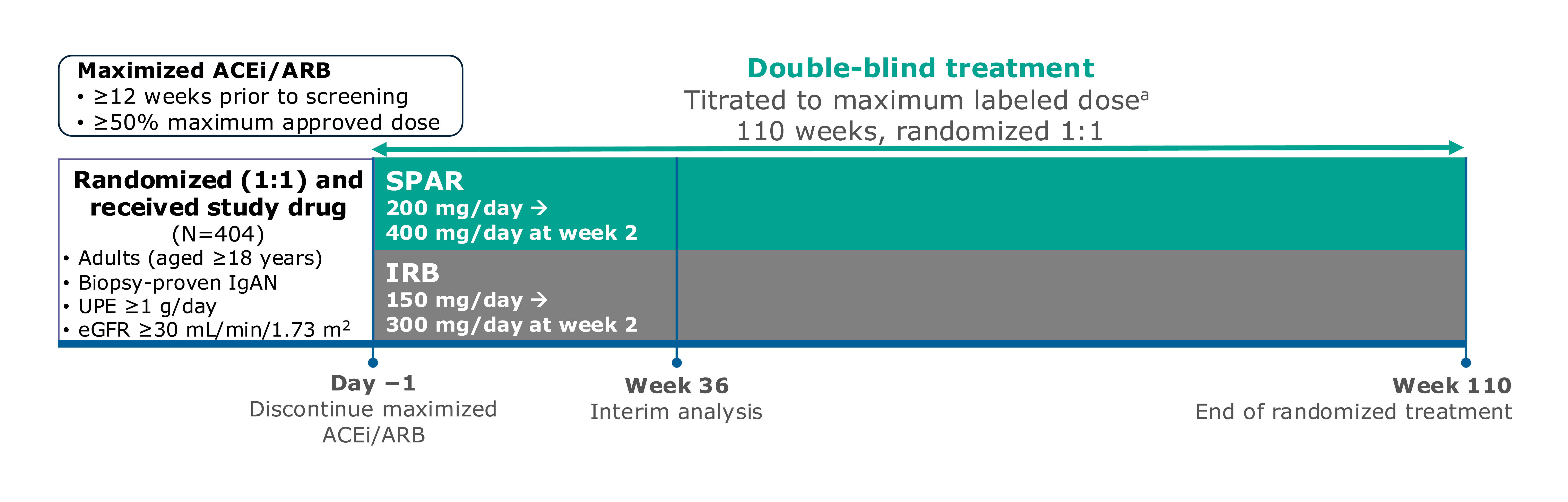 Maximized ACEi/ARB
• ≥12 weeks prior to screening
• ≥50% maximum approved dose

Double-blind treatment
Titrated to maximum labeled dose$^a$
110 weeks, randomized 1:1

Randomized (1:1) and received study drug
(N=404)
• Adults (aged ≥18 years)
• Biopsy-proven IgAN
• UPE ≥1 g/day
• eGFR ≥30 mL/min/1.73 m$^2$

SPAR
200 mg/day →
400 mg/day at week 2

IRB
150 mg/day →
300 mg/day at week 2

Day −1
Discontinue maximized ACEi/ARB

Week 36
Interim analysis

Week 110
End of randomized treatment